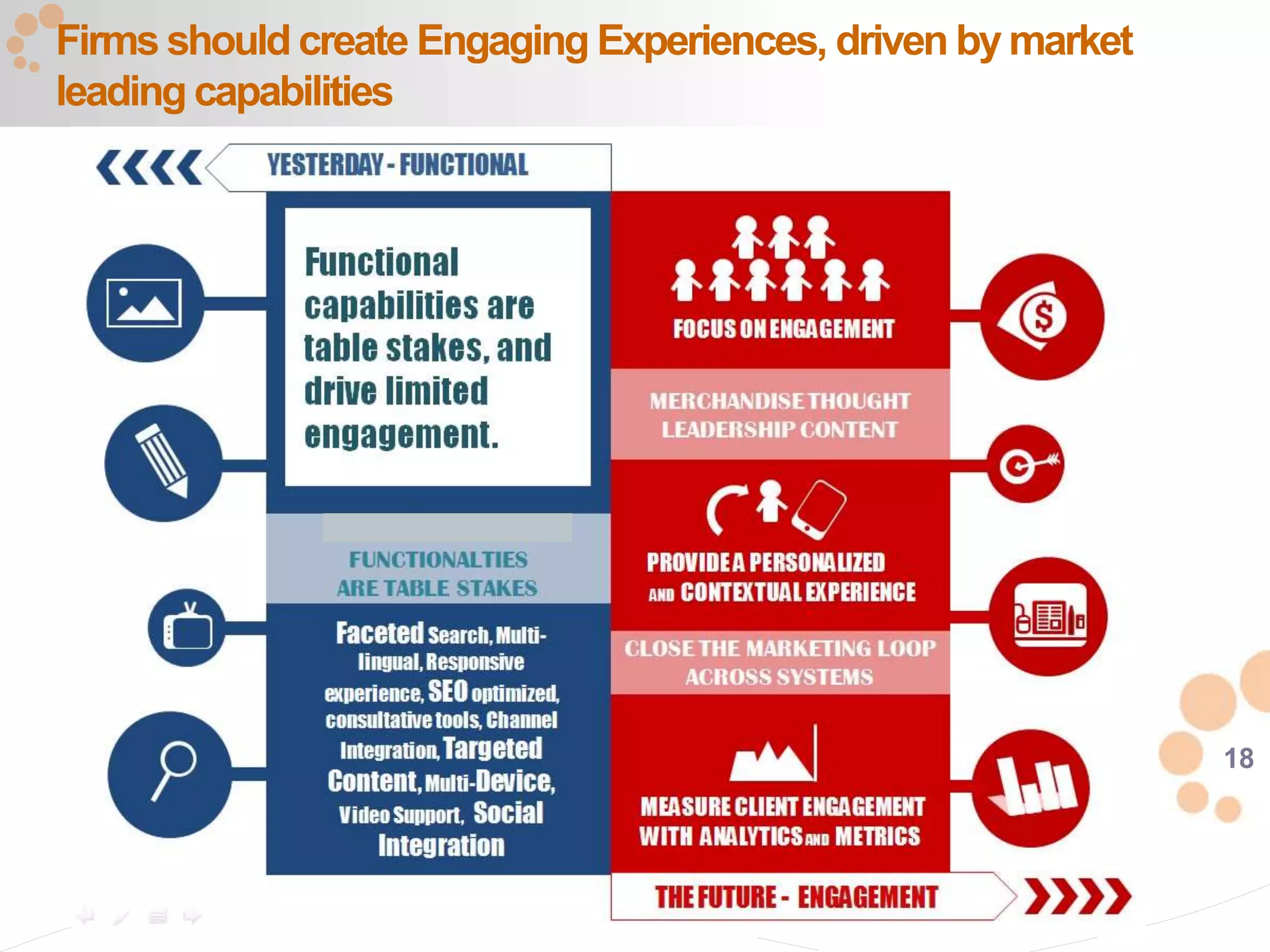 Firms should create Engaging Experiences, driven by market leading capabilities

YESTERDAY - FUNCTIONAL

Functional capabilities are table stakes, and drive limited engagement.

FUNCTIONALTIES ARE TABLE STAKES

Faceted Search, Multi-lingual, Responsive experience, SEO optimized, consultative tools, Channel Integration, Targeted Content, Multi-Device, Video Support, Social Integration

FOCUS ON ENGAGEMENT

MERCHANDISE THOUGHT LEADERSHIP CONTENT

PROVIDE A PERSONALIZED AND CONTEXTUAL EXPERIENCE

CLOSE THE MARKETING LOOP ACROSS SYSTEMS

MEASURE CLIENT ENGAGEMENT WITH ANALYTICS AND METRICS

THE FUTURE - ENGAGEMENT

18